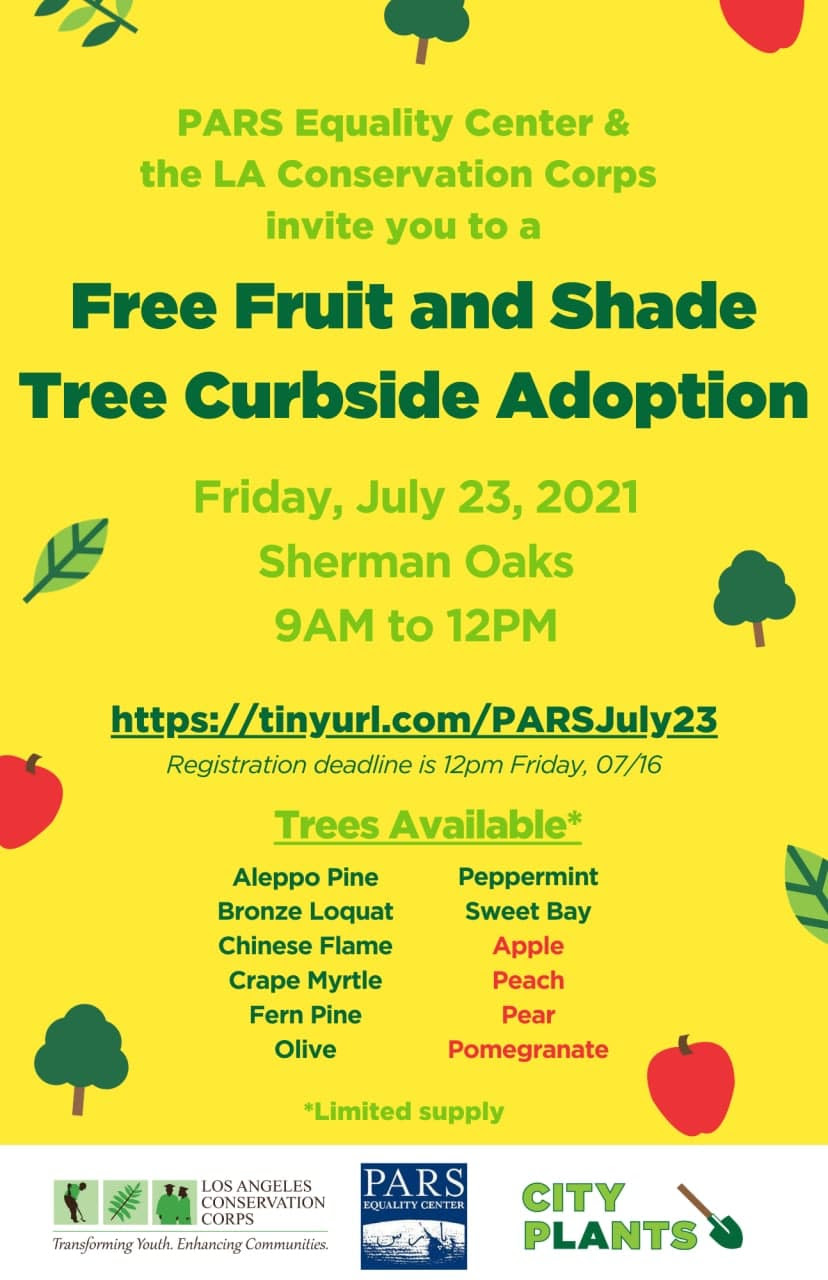 PARS Equality Center &
the LA Conservation Corps
invite you to a

Free Fruit and Shade Tree Curbside Adoption

Friday, July 23, 2021
Sherman Oaks
9AM to 12PM

https://tinyurl.com/PARSJuly23
Registration deadline is 12pm Friday, 07/16

Trees Available*

Aleppo Pine
Bronze Loquat
Chinese Flame
Crape Myrtle
Fern Pine
Olive

Peppermint
Sweet Bay
Apple
Peach
Pear
Pomegranate

*Limited supply

LOS ANGELES CONSERVATION CORPS
Transforming Youth. Enhancing Communities.

PARS EQUALITY CENTER

CITY PLANTS